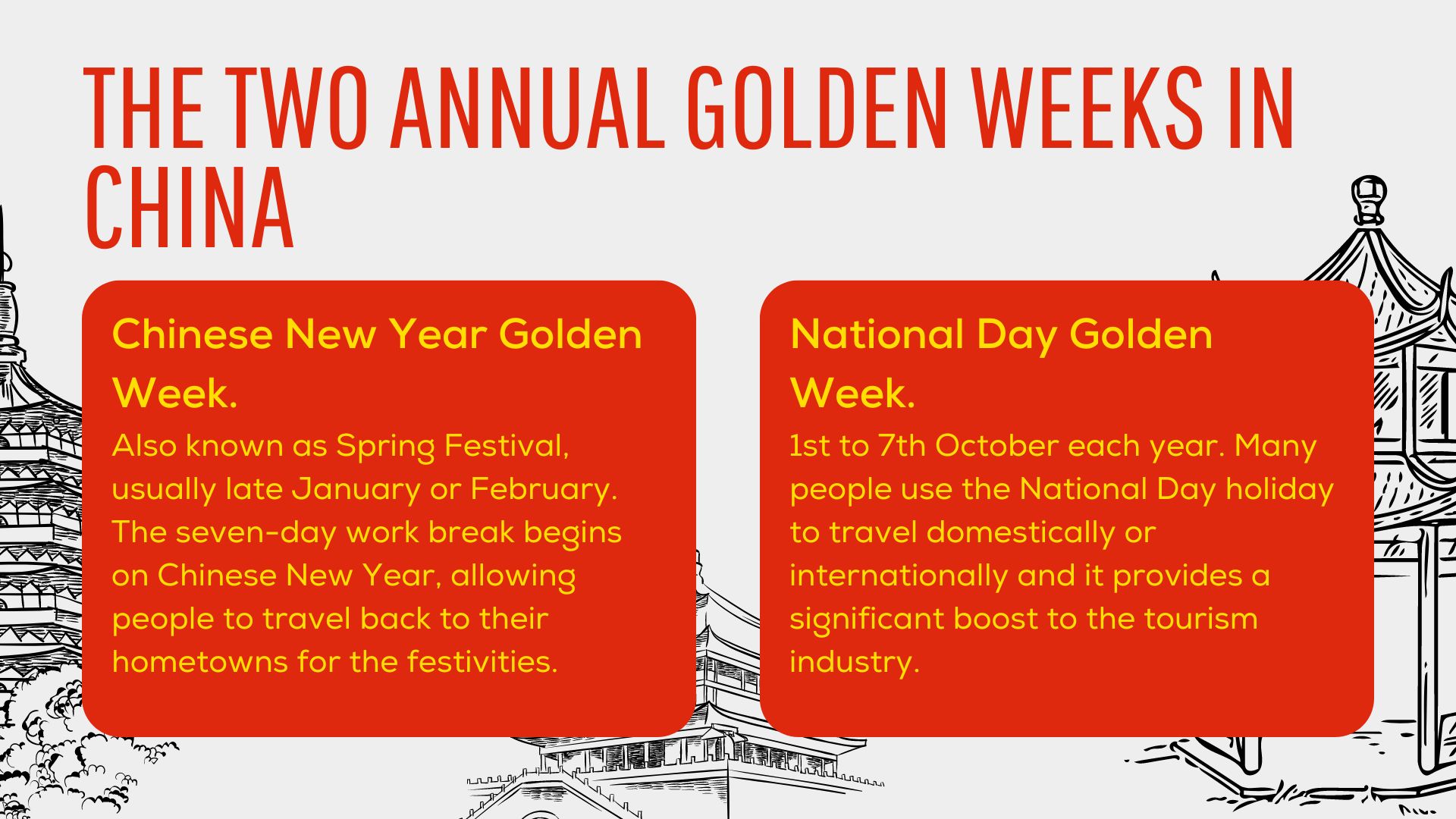 THE TWO ANNUAL GOLDEN WEEKS IN CHINA

Chinese New Year Golden Week.

Also known as Spring Festival, usually late January or February. The seven-day work break begins on Chinese New Year, allowing people to travel back to their hometowns for the festivities.

National Day Golden Week.

1st to 7th October each year. Many people use the National Day holiday to travel domestically or internationally and it provides a significant boost to the tourism industry.